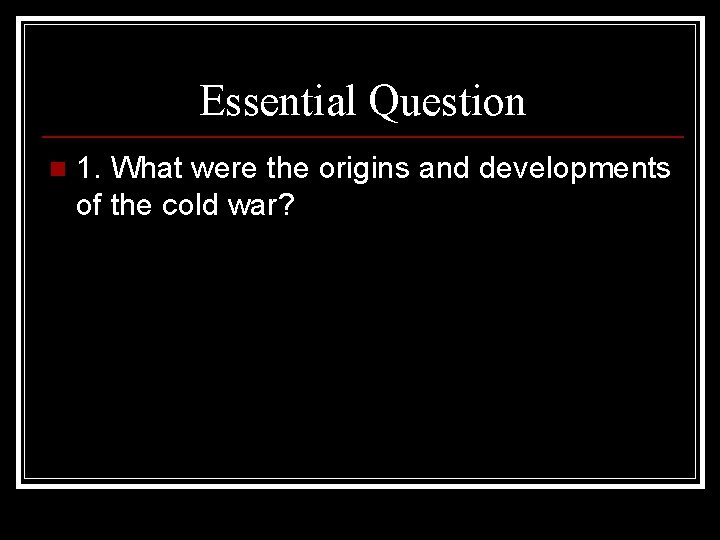 Essential Question

1. What were the origins and developments of the cold war?